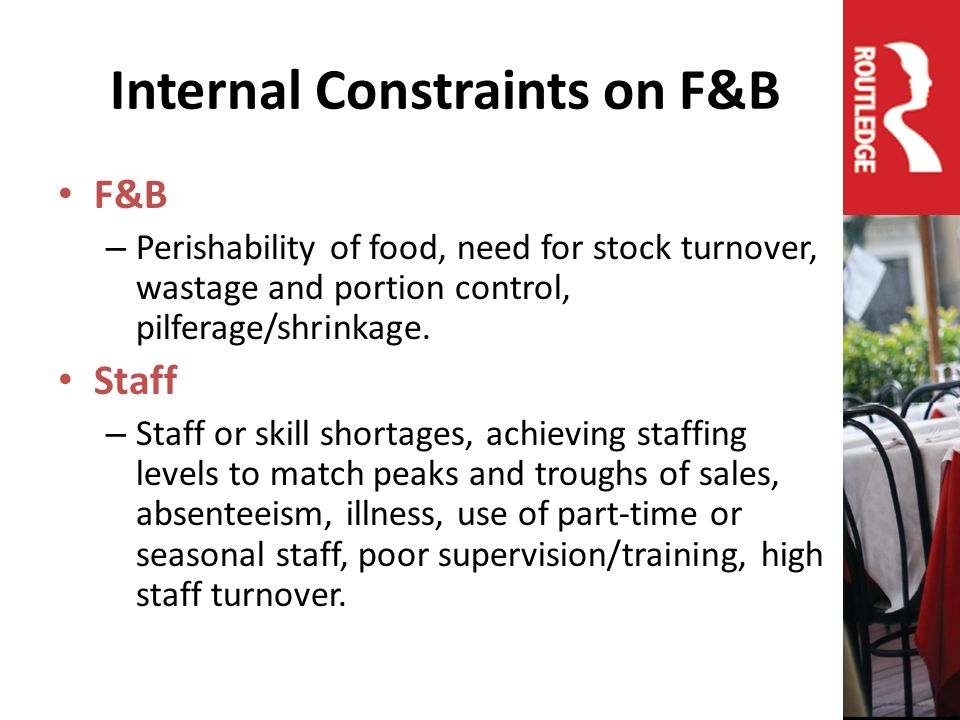 Internal Constraints on F&B

• F&B
– Perishability of food, need for stock turnover, wastage and portion control, pilferage/shrinkage.

• Staff
– Staff or skill shortages, achieving staffing levels to match peaks and troughs of sales, absenteeism, illness, use of part-time or seasonal staff, poor supervision/training, high staff turnover.

ROUTLEDGE